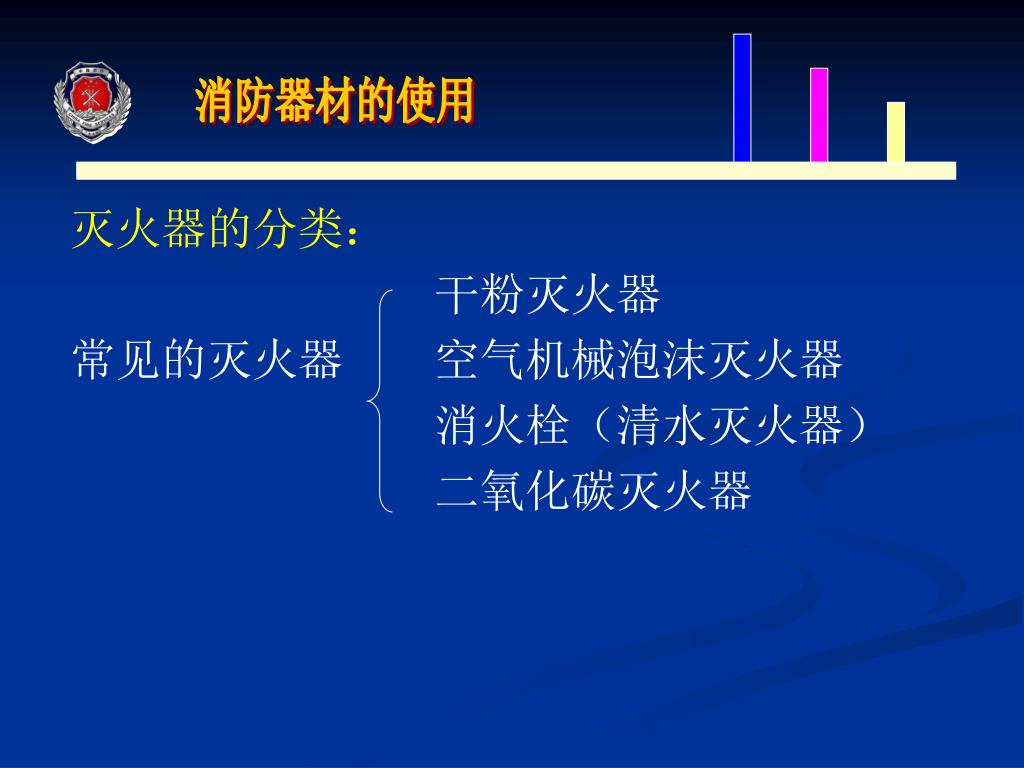 消防器材的使用

灭火器的分类：

常见的灭火器

干粉灭火器
空气机械泡沫灭火器
消火栓（清水灭火器）
二氧化碳灭火器